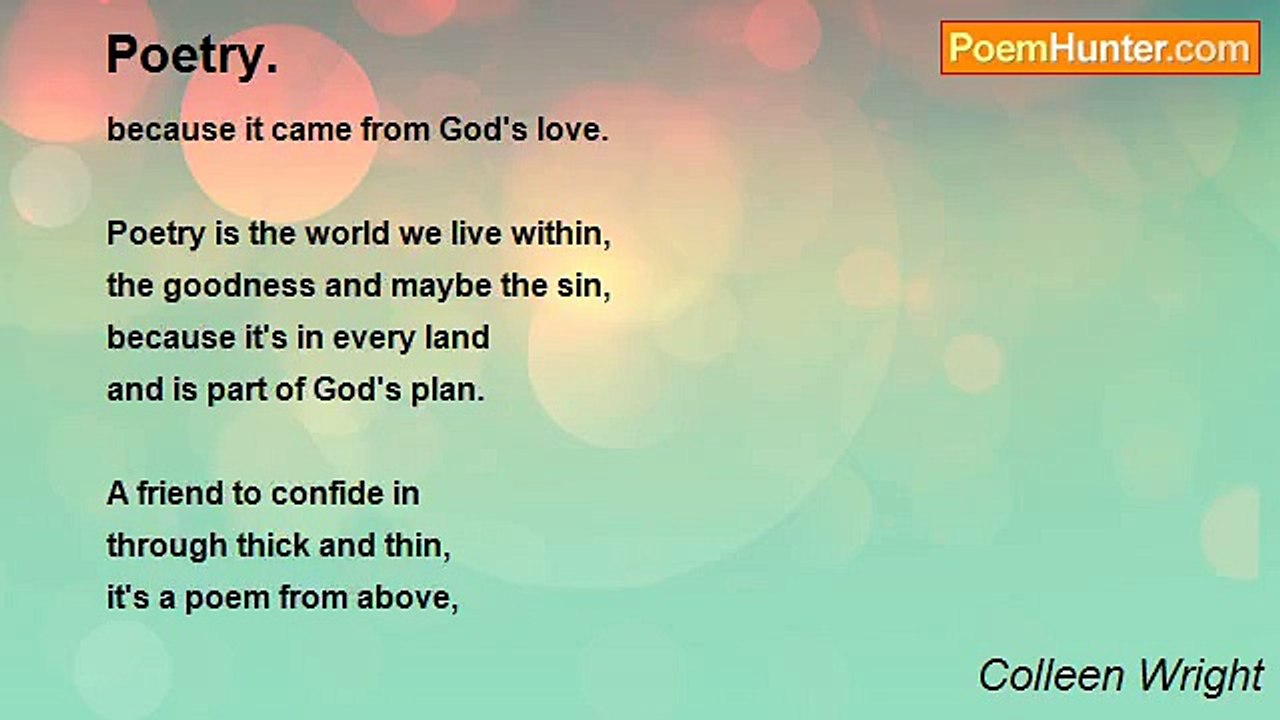 Poetry.

PoemHunter.com

because it came from God's love.

Poetry is the world we live within,
the goodness and maybe the sin,
because it's in every land
and is part of God's plan.

A friend to confide in
through thick and thin,
it's a poem from above,

Colleen Wright